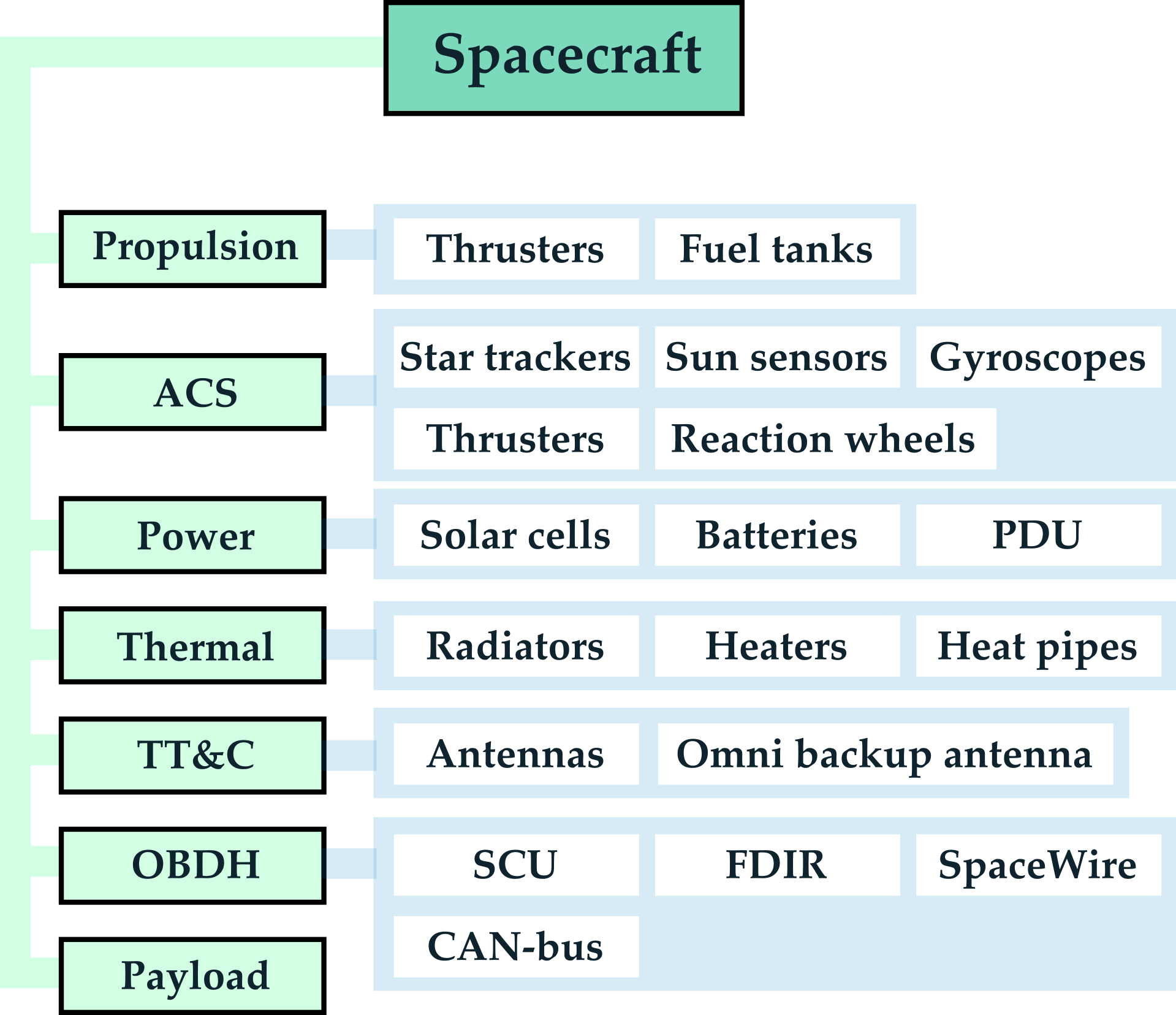 Spacecraft

Propulsion
Thrusters
Fuel tanks

ACS
Star trackers
Sun sensors
Gyroscopes
Thrusters
Reaction wheels

Power
Solar cells
Batteries
PDU

Thermal
Radiators
Heaters
Heat pipes

TT&C
Antennas
Omni backup antenna

OBDH
SCU
FDIR
SpaceWire
CAN-bus

Payload